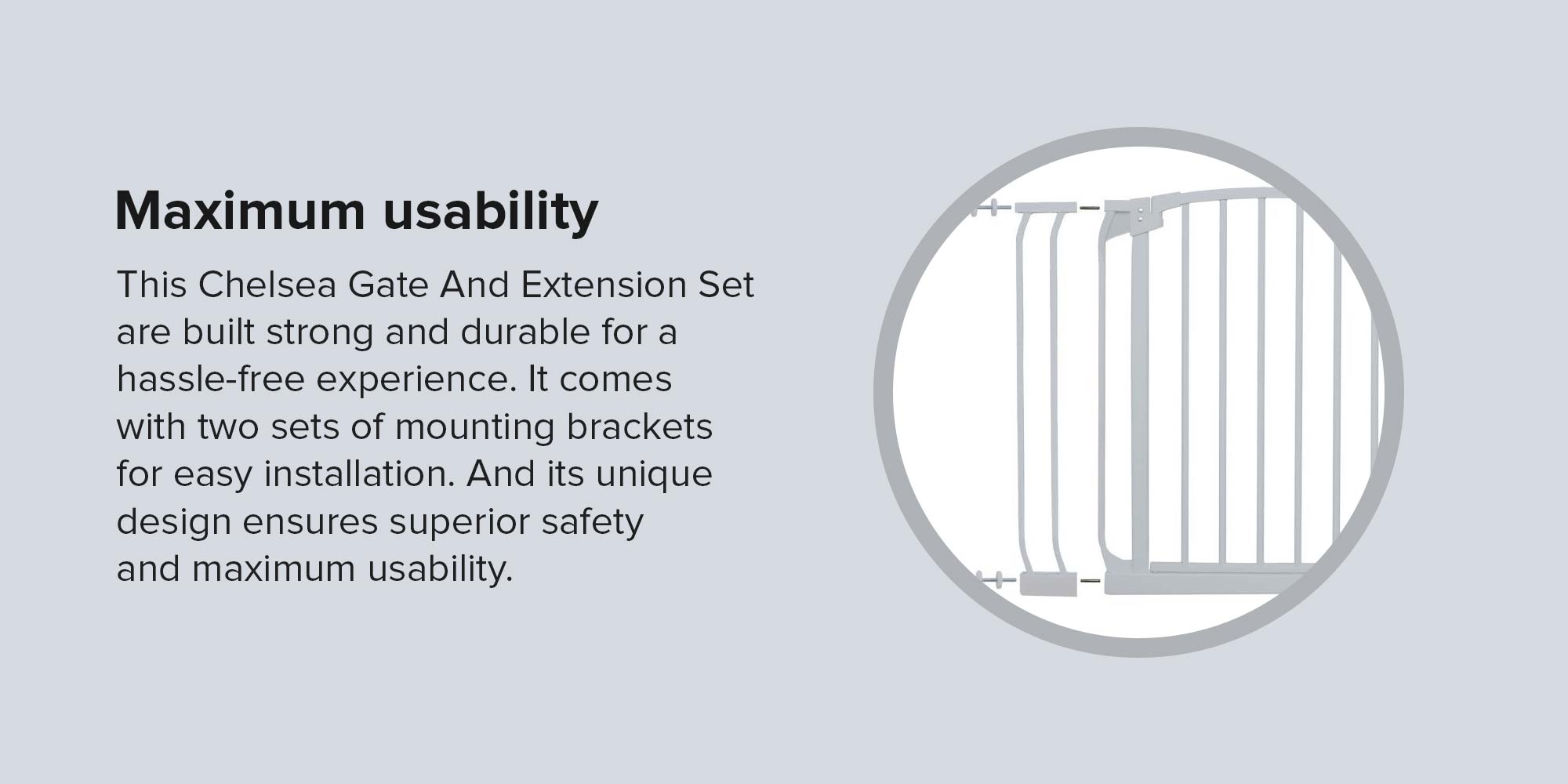 Maximum usability

This Chelsea Gate And Extension Set are built strong and durable for a hassle-free experience. It comes with two sets of mounting brackets for easy installation. And its unique design ensures superior safety and maximum usability.